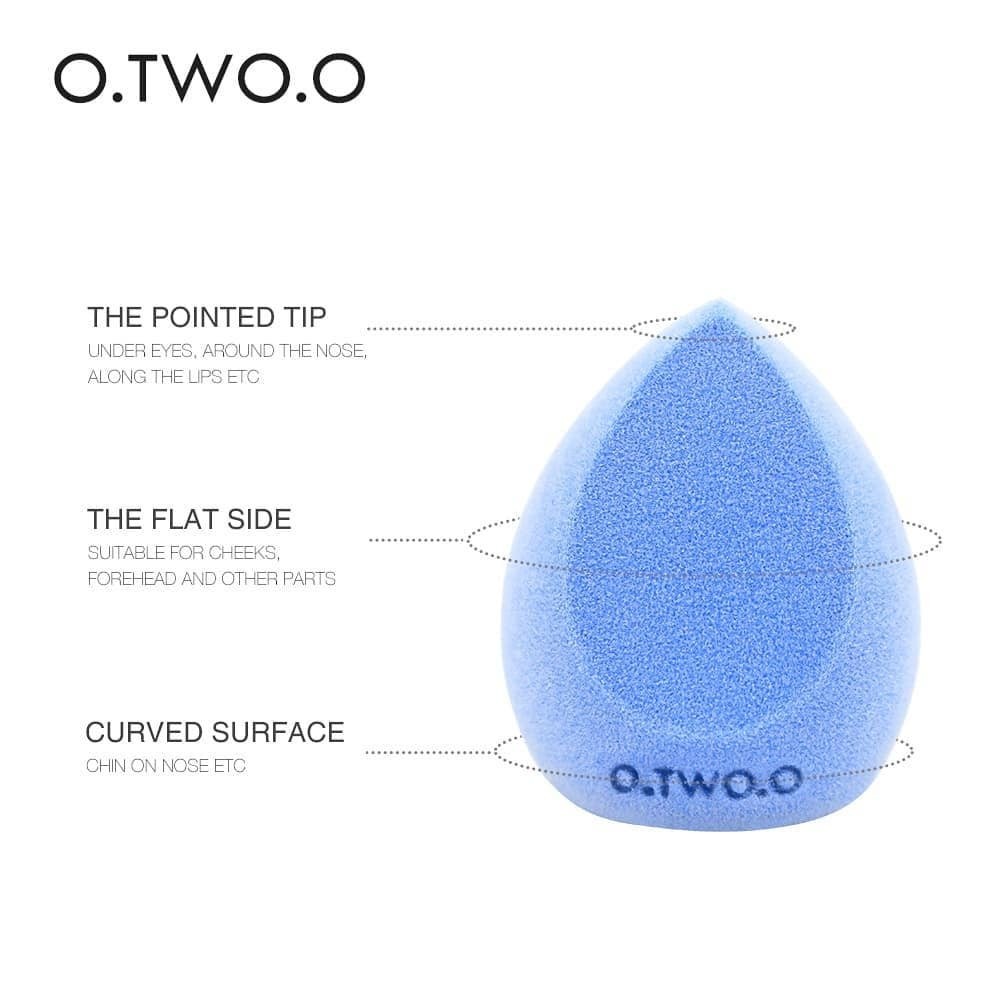 O.TWO.O

THE POINTED TIP
UNDER EYES, AROUND THE NOSE, ALONG THE LIPS ETC

THE FLAT SIDE
SUITABLE FOR CHEEKS, FOREHEAD AND OTHER PARTS

CURVED SURFACE
CHIN ON NOSE ETC

O.TWO.O